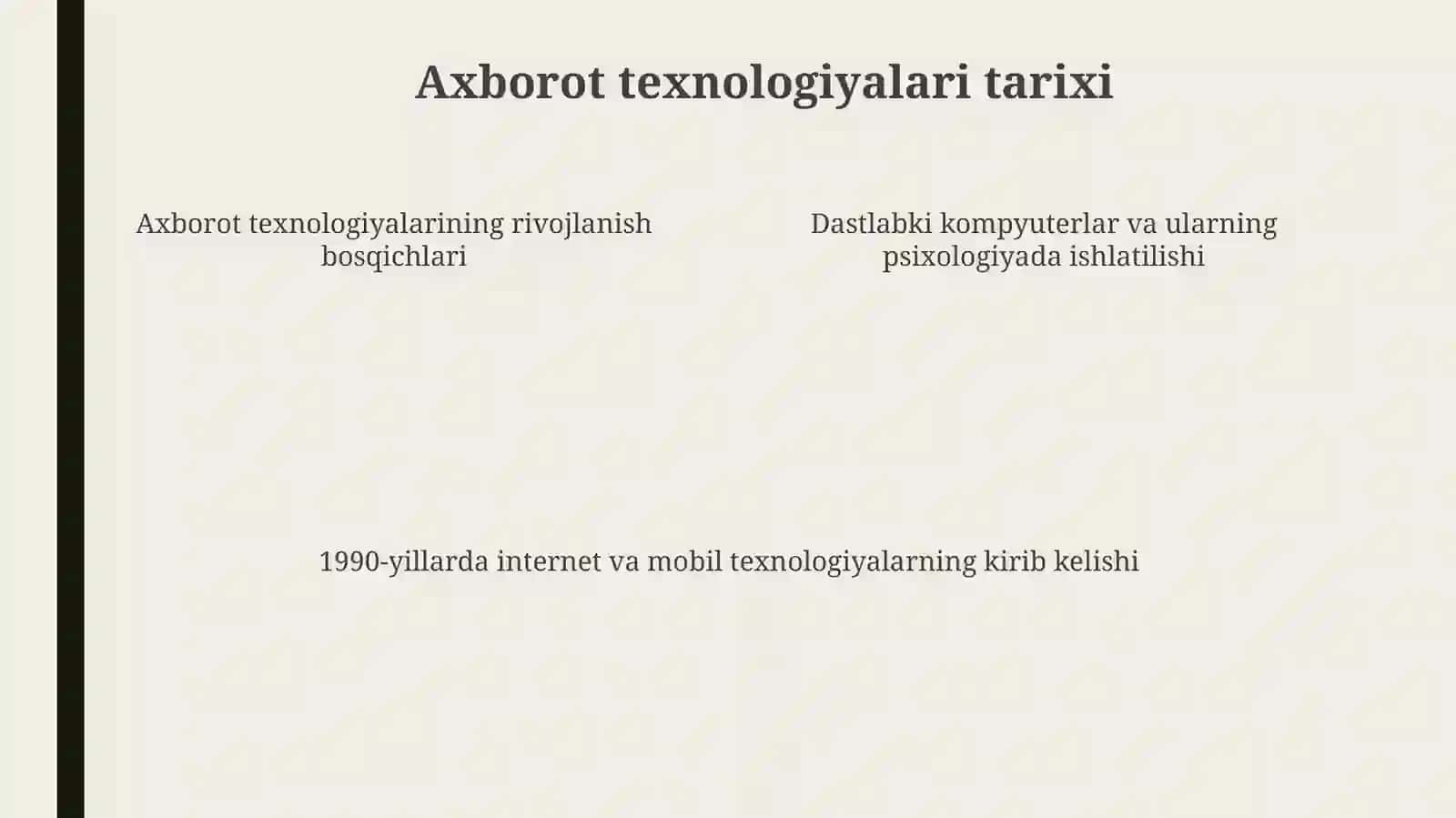 Axborot texnologiyalari tarixi

Axborot texnologiyalarining rivojlanish bosqichlari

Dastlabki kompyuterlar va ularning psixologiyada ishlatilishi

1990-yillarda internet va mobil texnologiyalarning kirib kelishi